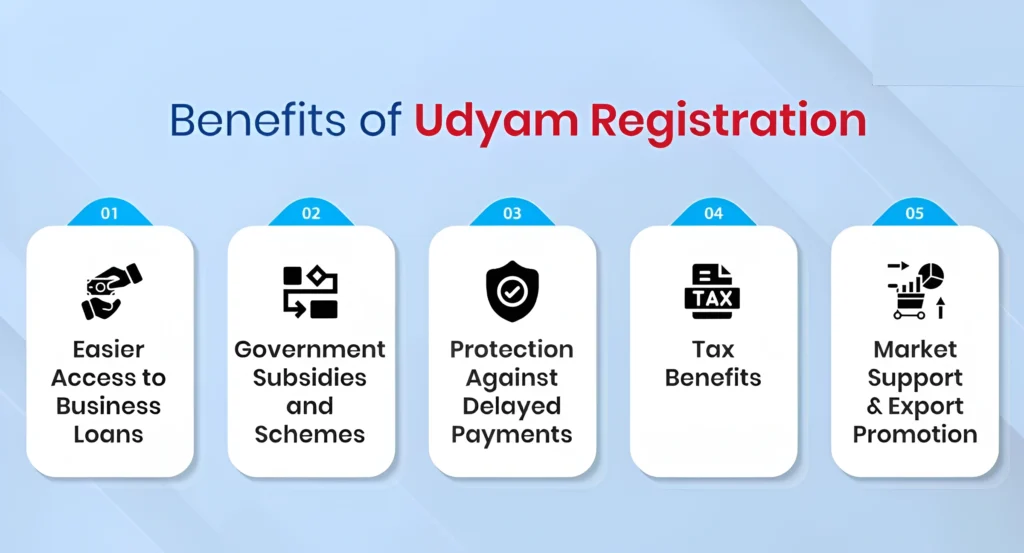 Benefits of Udyam Registration

01
Easier Access to Business Loans

02
Government Subsidies and Schemes

03
Protection Against Delayed Payments

04
TAX
Tax Benefits

05
Market Support & Export Promotion